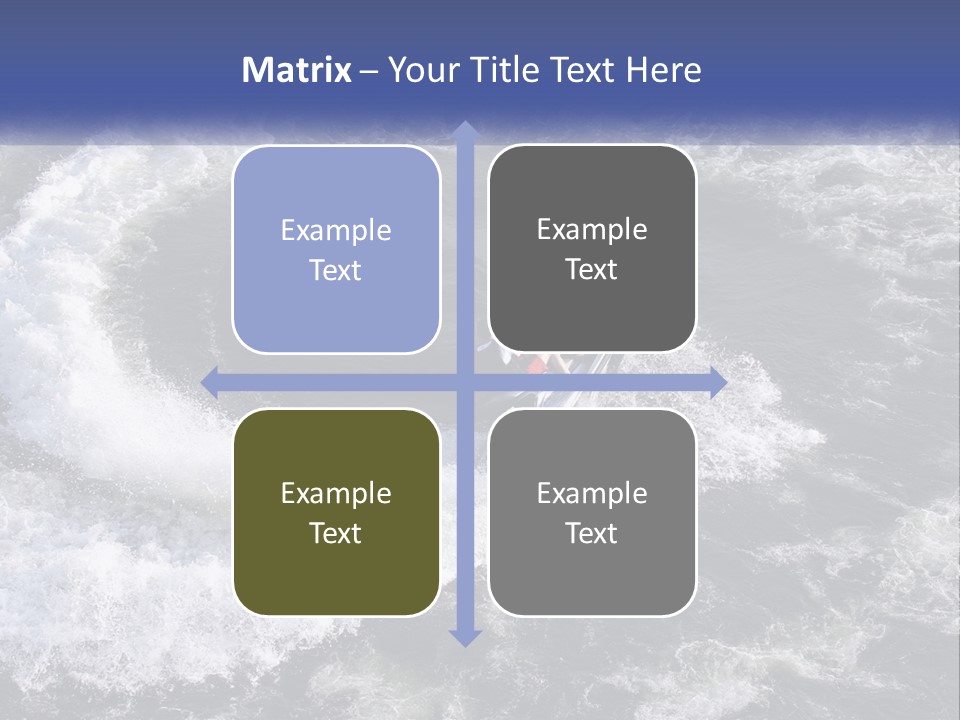 Matrix – Your Title Text Here

Example Text

Example Text

Example Text

Example Text